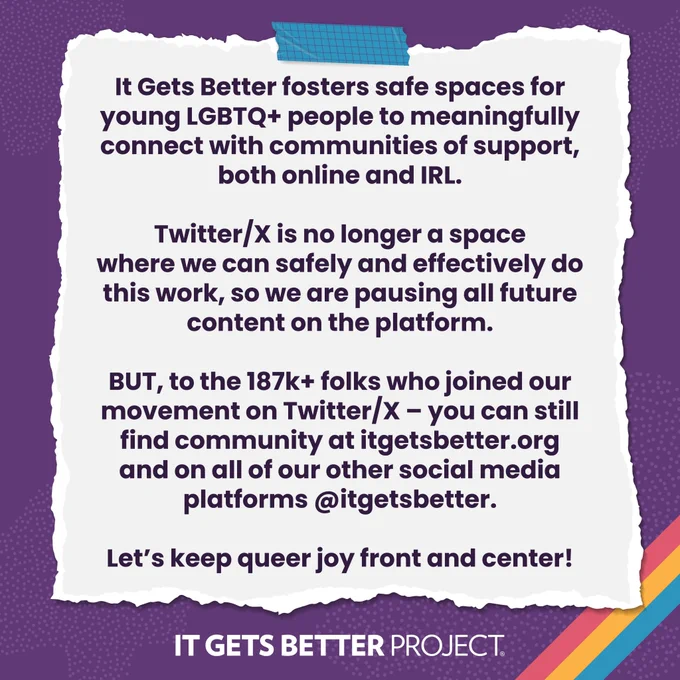 It Gets Better fosters safe spaces for young LGBTQ+ people to meaningfully connect with communities of support, both online and IRL.

Twitter/X is no longer a space where we can safely and effectively do this work, so we are pausing all future content on the platform.

BUT, to the 187k+ folks who joined our movement on Twitter/X – you can still find community at itgetsbetter.org and on all of our other social media platforms @itgetsbetter.

Let's keep queer joy front and center!

IT GETS BETTER PROJECT.